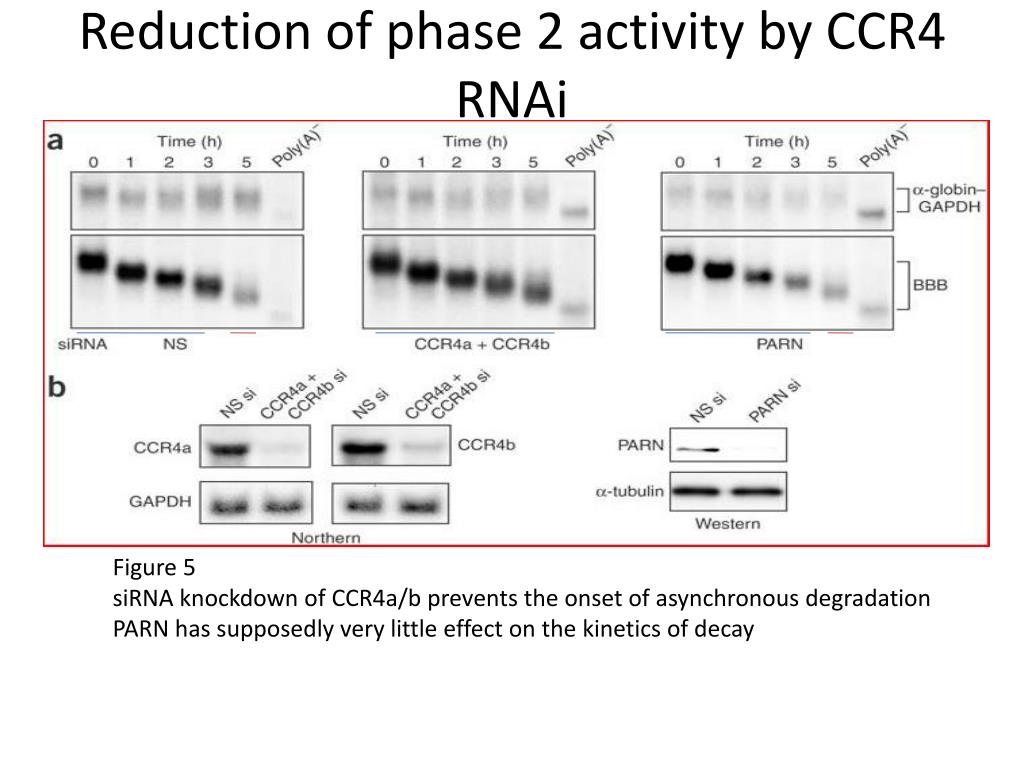 Reduction of phase 2 activity by CCR4 RNAi

a

Time (h)
0 1 2 3 5 Poly(A)$^-$

Time (h)
0 1 2 3 5 Poly(A)$^-$

Time (h)
0 1 2 3 5 Poly(A)$^-$

$\alpha$-globin–GAPDH

BBB

siRNA NS

CCR4a + CCR4b

PARN

b

NS si CCR4a + CCR4b si

NS si CCR4a + CCR4b si

NS si PARN si

CCR4a

CCR4b

PARN

GAPDH

$\alpha$-tubulin

Northern

Western

Figure 5
siRNA knockdown of CCR4a/b prevents the onset of asynchronous degradation
PARN has supposedly very little effect on the kinetics of decay